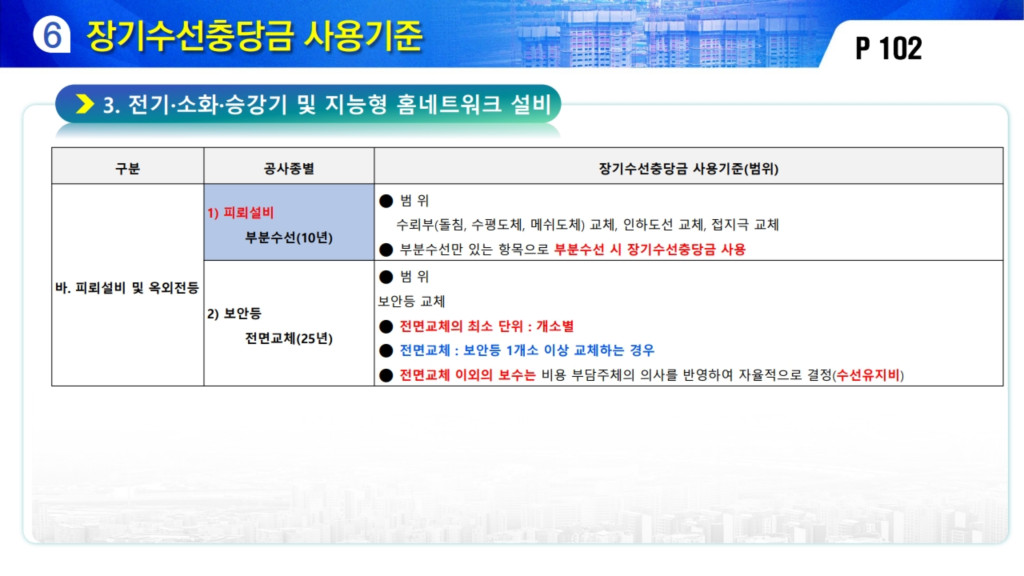 ⑥ 장기수선충당금 사용기준

P 102

3. 전기·소화·승강기 및 지능형 홈네트워크 설비

| 구분 | 공사종별 | 장기수선충당금 사용기준(범위) |
|---|---|---|
| 바. 피뢰설비 및 옥외전등 | 1) 피뢰설비 부분수선(10년) | ● 범 위 수뢰부(돌침, 수평도체, 메쉬도체) 교체, 인하도선 교체, 접지극 교체 ● 부분수선만 있는 항목으로 부분수선 시 장기수선충당금 사용 |
| | 2) 보안등 전면교체(25년) | ● 범 위 보안등 교체 ● 전면교체의 최소 단위 : 개소별 ● 전면교체 : 보안등 1개소 이상 교체하는 경우 ● 전면교체 이외의 보수는 비용 부담주체의 의사를 반영하여 자율적으로 결정(수선유지비) |